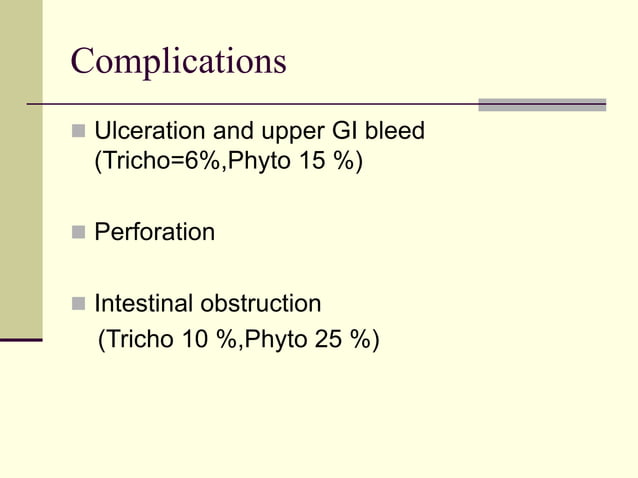 Complications

Ulceration and upper GI bleed (Tricho=6%,Phyto 15 %)

Perforation

Intestinal obstruction
(Tricho 10 %,Phyto 25 %)